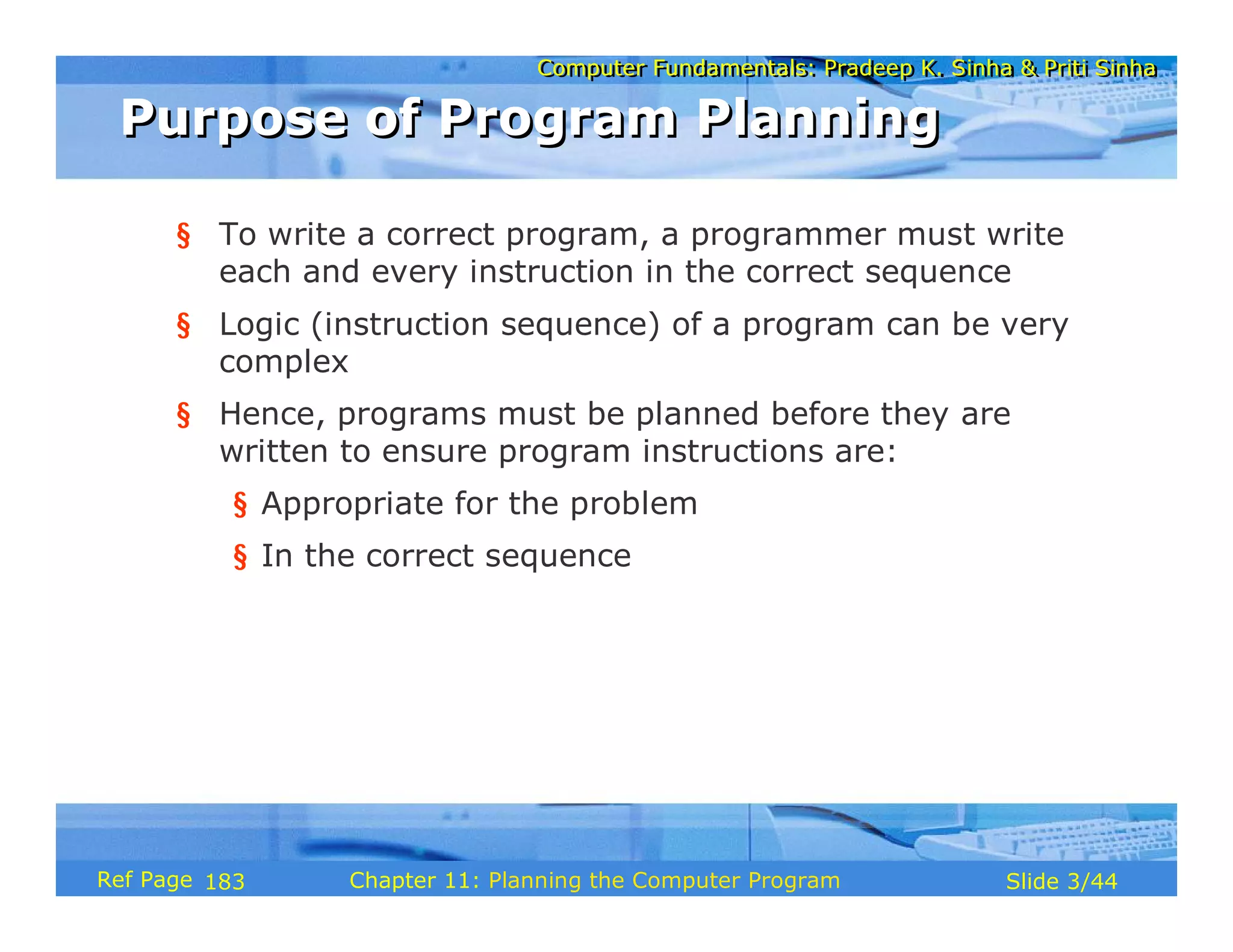 Computer Fundamentals: Pradeep K. Sinha & Priti Sinha

Purpose of Program Planning

§ To write a correct program, a programmer must write each and every instruction in the correct sequence

§ Logic (instruction sequence) of a program can be very complex

§ Hence, programs must be planned before they are written to ensure program instructions are:

§ Appropriate for the problem

§ In the correct sequence

Ref Page 183

Chapter 11: Planning the Computer Program

Slide 3/44